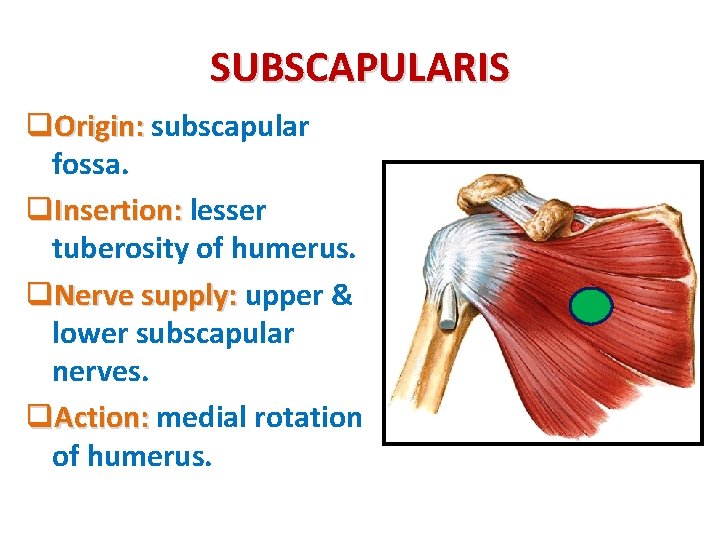 SUBSCAPULARIS

❑Origin: subscapular fossa.

❑Insertion: lesser tuberosity of humerus.

❑Nerve supply: upper & lower subscapular nerves.

❑Action: medial rotation of humerus.